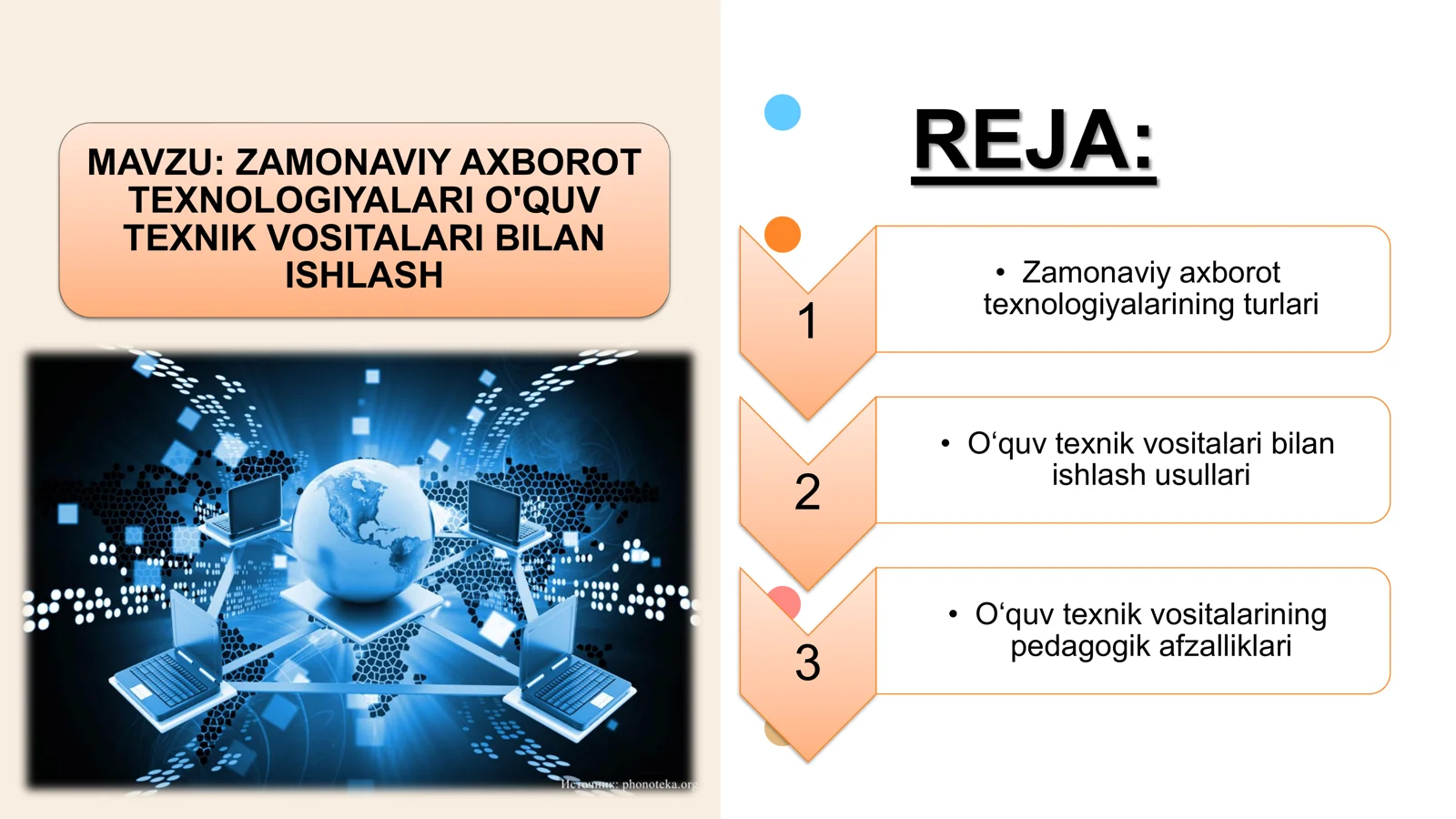 MAVZU: ZAMONAVIY AXBOROT TEXNOLOGIYALARI O'QUV TEXNIK VOSITALARI BILAN ISHLASH

Источник: phonoteka.org

REJA:

1

• Zamonaviy axborot texnologiyalarining turlari

2

• O‘quv texnik vositalari bilan ishlash usullari

3

• O‘quv texnik vositalarining pedagogik afzalliklari